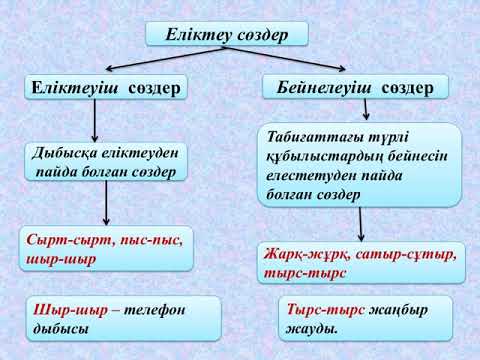 Еліктеу сөздер

Еліктеуіш сөздер

Дыбысқа еліктеуден пайда болған сөздер

Сырт-сырт, пыс-пыс, шыр-шыр

Шыр-шыр – телефон дыбысы

Бейнелеуіш сөздер

Табиғаттағы түрлі құбылыстардың бейнесін елестетуден пайда болған сөздер

Жарқ-жұрқ, сатыр-сұтыр, тырс-тырс

Тырс-тырс жаңбыр жауды.